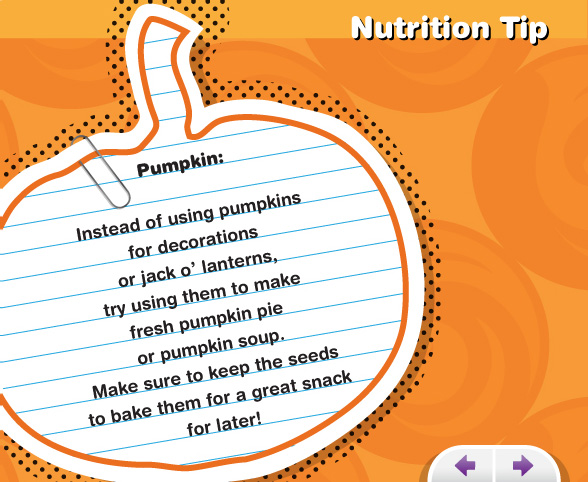 Nutrition Tip

Pumpkin:

Instead of using pumpkins for decorations or jack o' lanterns, try using them to make fresh pumpkin pie or pumpkin soup. Make sure to keep the seeds to bake them for a great snack for later!